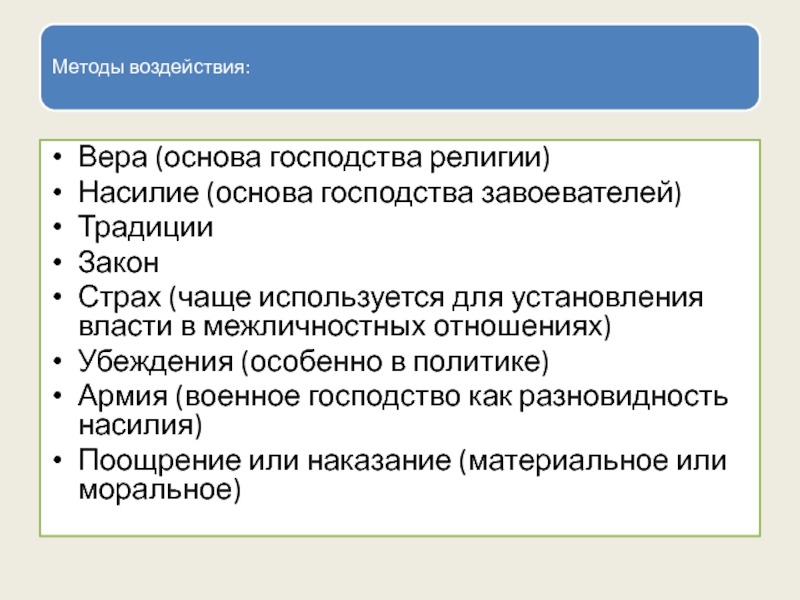 Методы воздействия:

• Вера (основа господства религии)
• Насилие (основа господства завоевателей)
• Традиции
• Закон
• Страх (чаще используется для установления власти в межличностных отношениях)
• Убеждения (особенно в политике)
• Армия (военное господство как разновидность насилия)
• Поощрение или наказание (материальное или моральное)